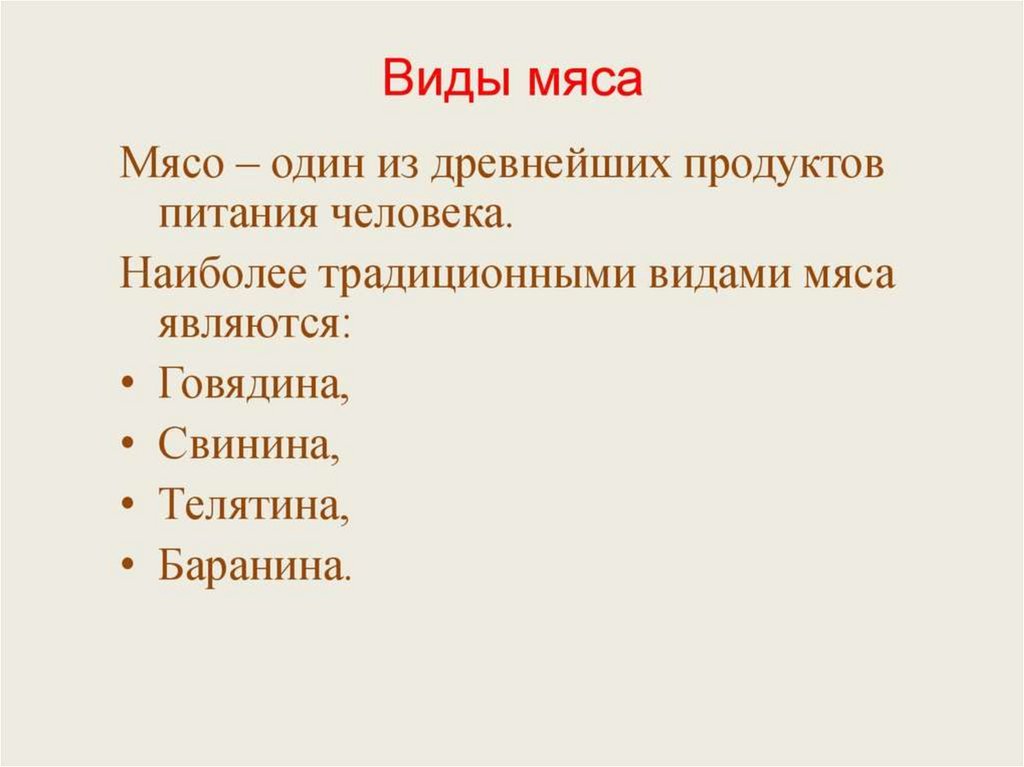 Виды мяса

Мясо – один из древнейших продуктов питания человека.

Наиболее традиционными видами мяса являются:

• Говядина,
• Свинина,
• Телятина,
• Баранина.